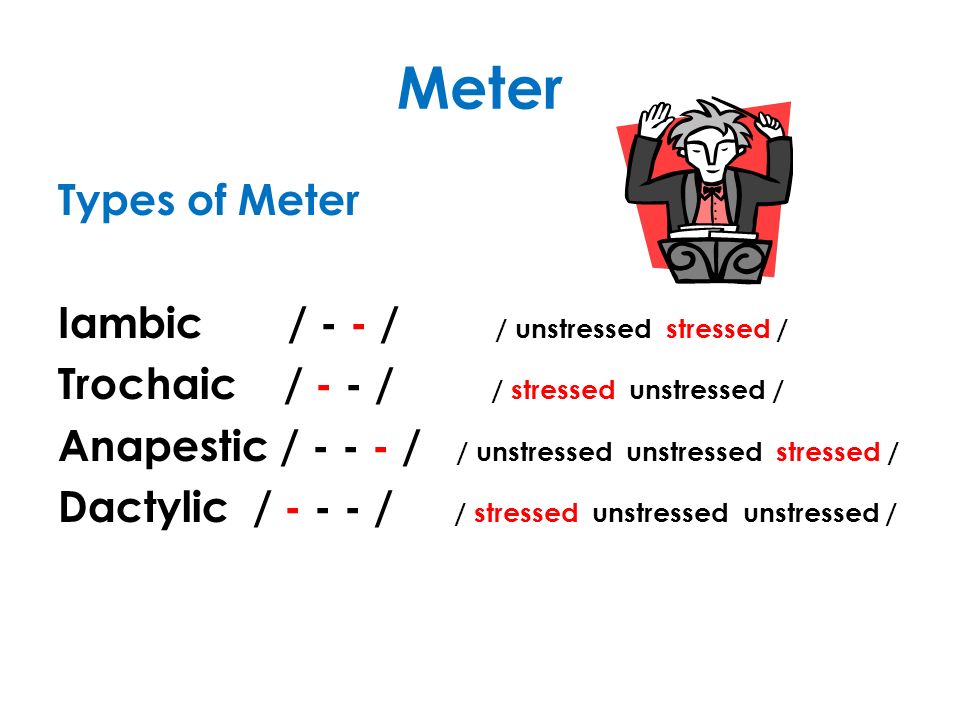 Meter

Types of Meter

Iambic / - - / / unstressed stressed /
Trochaic / - - / / stressed unstressed /
Anapestic / - - - / / unstressed unstressed stressed /
Dactylic / - - - / / stressed unstressed unstressed /